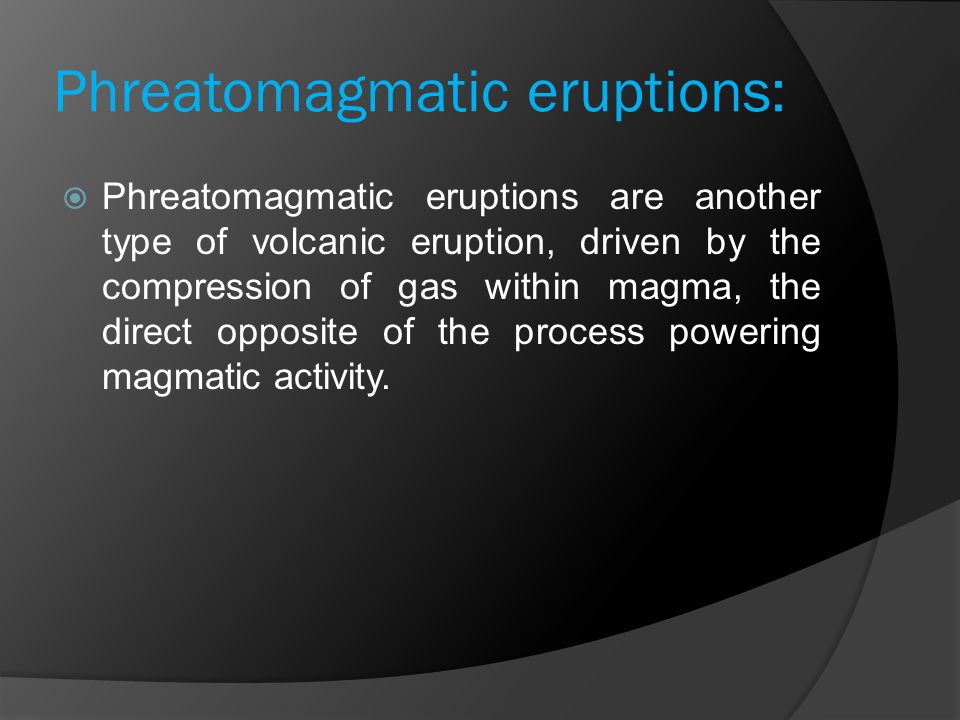 Phreatomagmatic eruptions:

Phreatomagmatic eruptions are another type of volcanic eruption, driven by the compression of gas within magma, the direct opposite of the process powering magmatic activity.